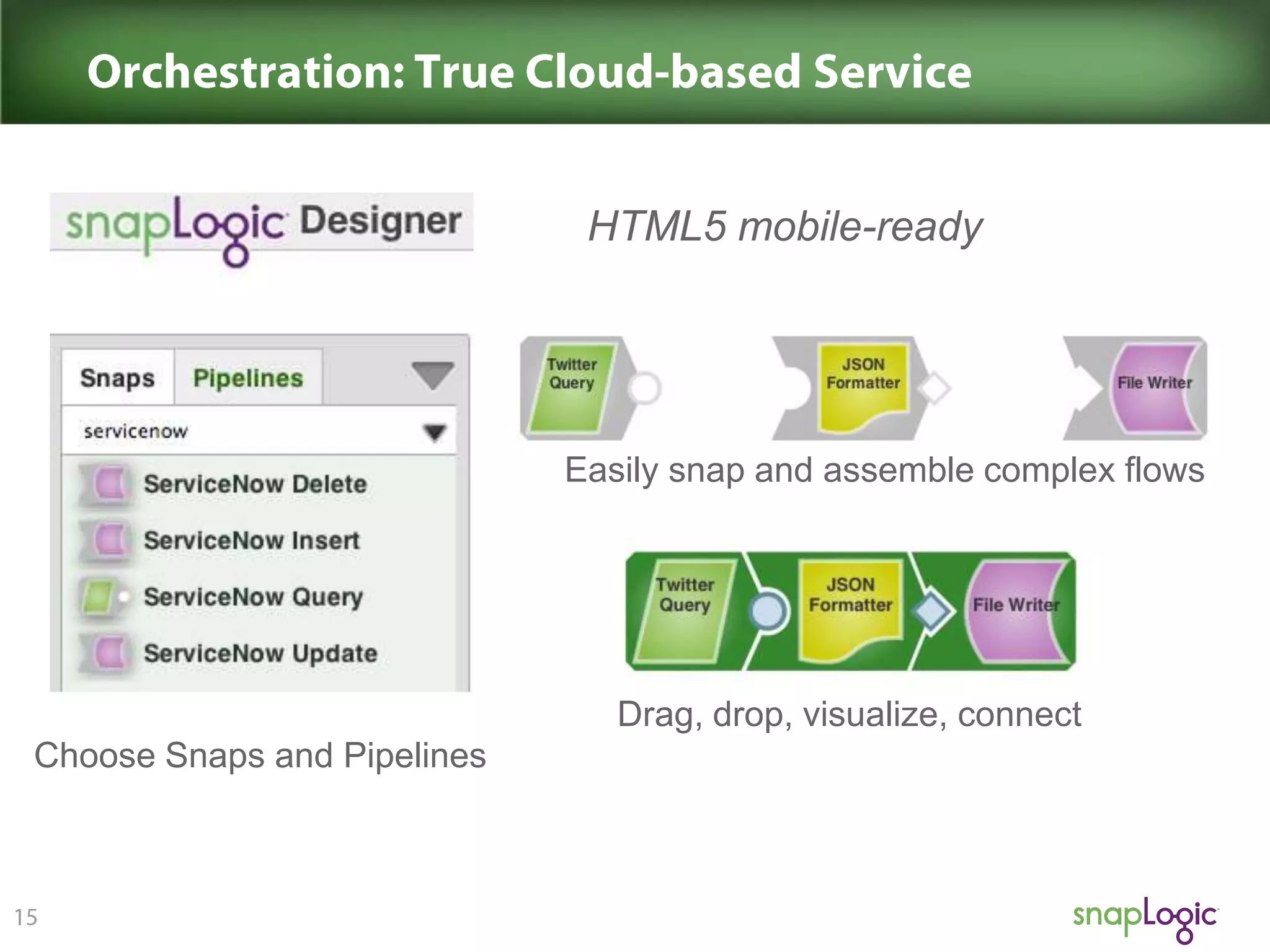 Orchestration: True Cloud-based Service

snapLogic Designer

HTML5 mobile-ready

Snaps Pipelines

servicenow

ServiceNow Delete

ServiceNow Insert

ServiceNow Query

ServiceNow Update

Choose Snaps and Pipelines

Twitter Query

JSON Formatter

File Writer

Easily snap and assemble complex flows

Twitter Query

JSON Formatter

File Writer

Drag, drop, visualize, connect

15

snapLogic